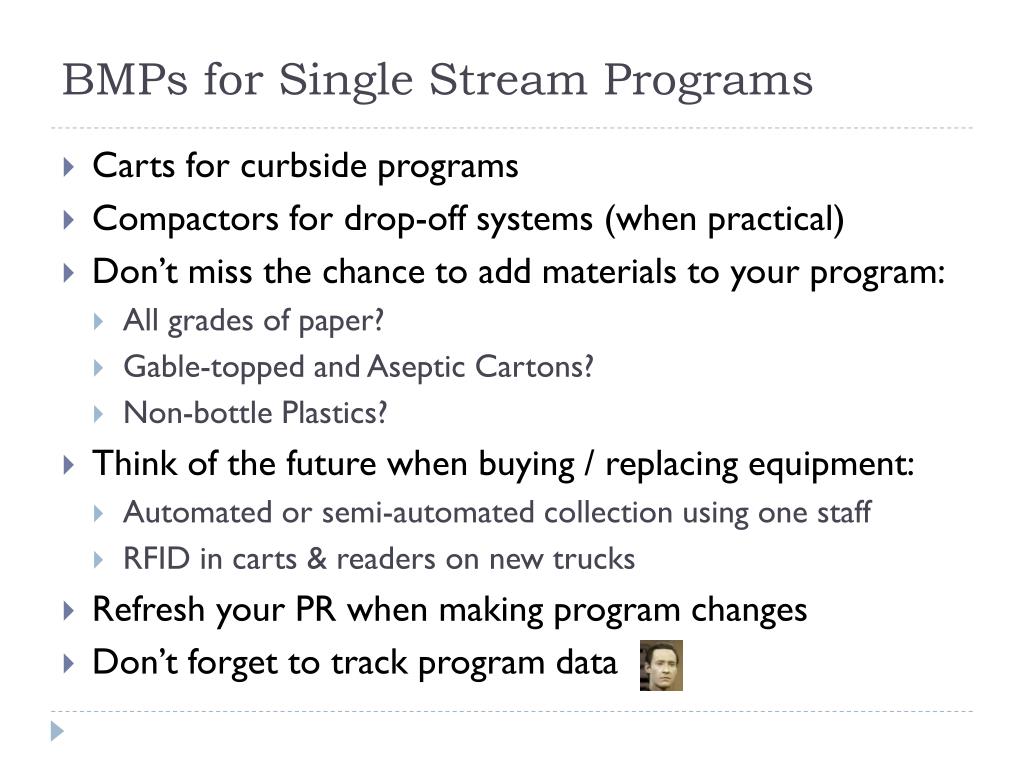 BMPs for Single Stream Programs

Carts for curbside programs

Compactors for drop-off systems (when practical)

Don’t miss the chance to add materials to your program:

All grades of paper?

Gable-topped and Aseptic Cartons?

Non-bottle Plastics?

Think of the future when buying / replacing equipment:

Automated or semi-automated collection using one staff

RFID in carts & readers on new trucks

Refresh your PR when making program changes

Don’t forget to track program data